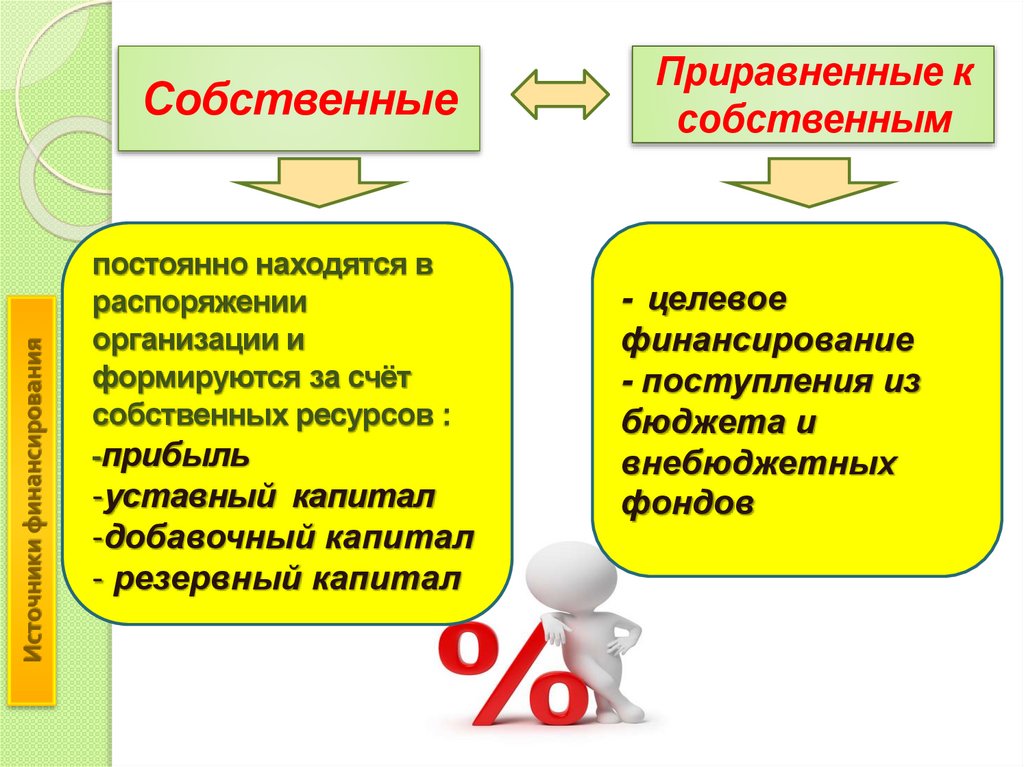 Источники финансирования

Собственные

Приравненные к собственным

постоянно находятся в распоряжении организации и формируются за счёт собственных ресурсов :
-прибыль
-уставный капитал
-добавочный капитал
- резервный капитал

- целевое финансирование
- поступления из бюджета и внебюджетных фондов

%